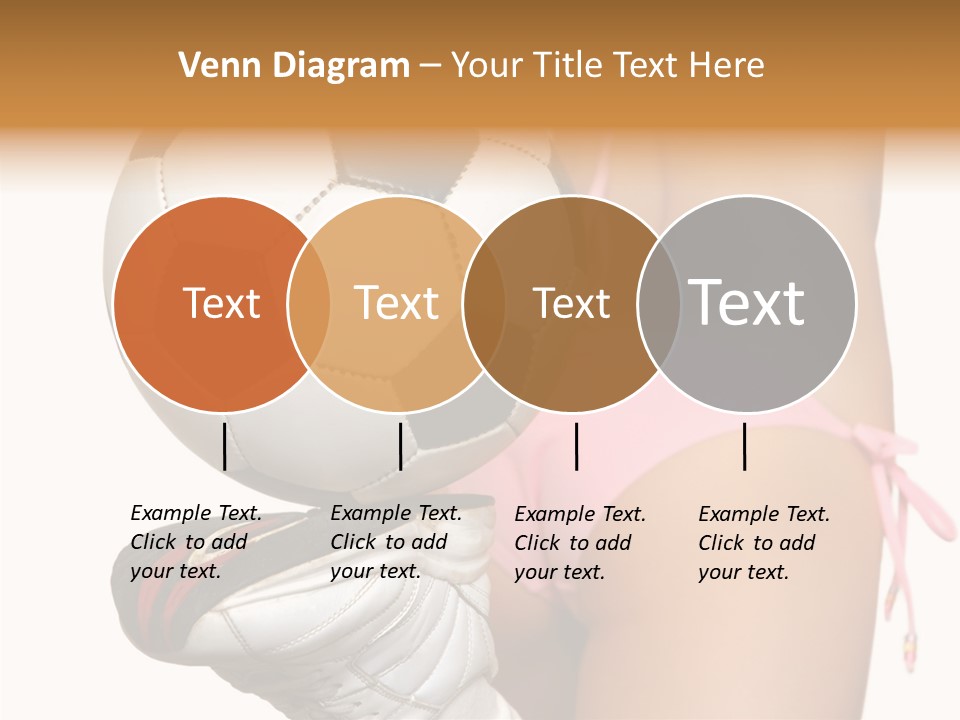 Venn Diagram – Your Title Text Here

Text

Text

Text

Text

Example Text. Click to add your text.

Example Text. Click to add your text.

Example Text. Click to add your text.

Example Text. Click to add your text.